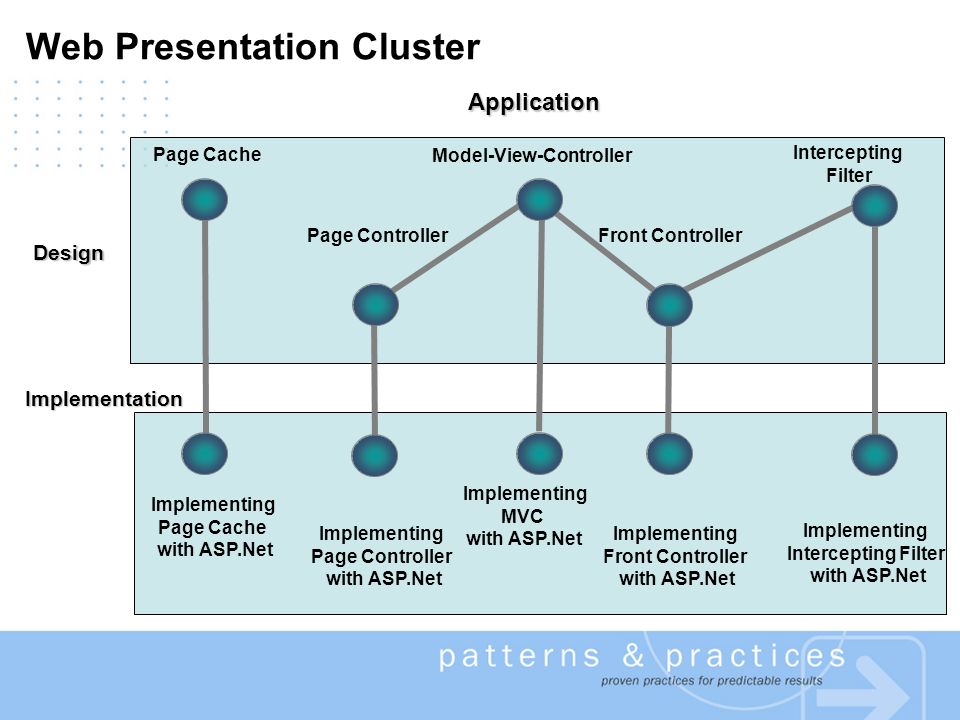 Web Presentation Cluster

Application

Page Cache

Model-View-Controller

Intercepting Filter

Page Controller

Front Controller

Design

Implementation

Implementing Page Cache with ASP.Net

Implementing Page Controller with ASP.Net

Implementing MVC with ASP.Net

Implementing Front Controller with ASP.Net

Implementing Intercepting Filter with ASP.Net

patterns & practices

proven practices for predictable results